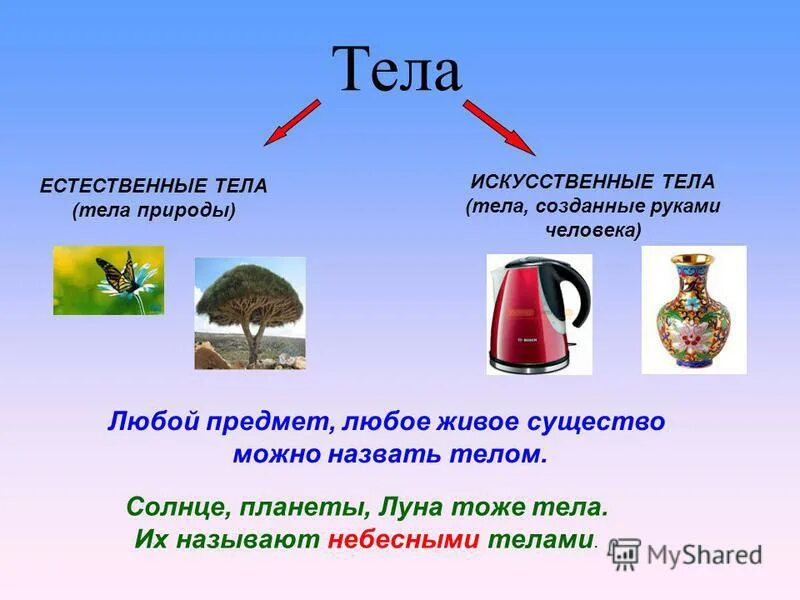 Тела

ЕСТЕСТВЕННЫЕ ТЕЛА
(тела природы)

ИСКУССТВЕННЫЕ ТЕЛА
(тела, созданные руками человека)

BOSCH

Любой предмет, любое живое существо можно назвать телом.

Солнце, планеты, Луна тоже тела.
Их называют небесными телами.

MyShared